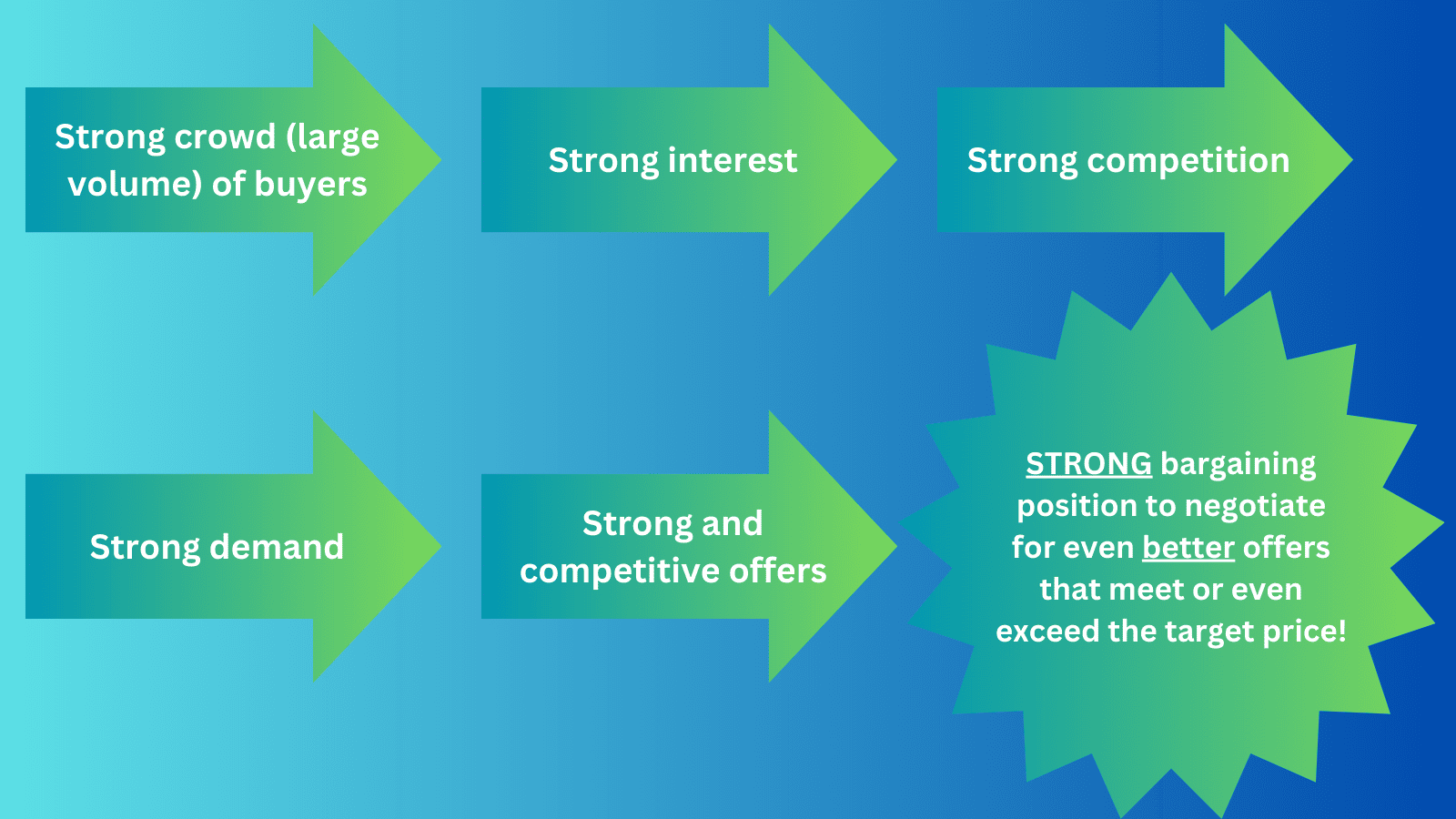 Strong crowd (large volume) of buyers

Strong interest

Strong competition

Strong demand

Strong and competitive offers

STRONG bargaining position to negotiate for even better offers that meet or even exceed the target price!